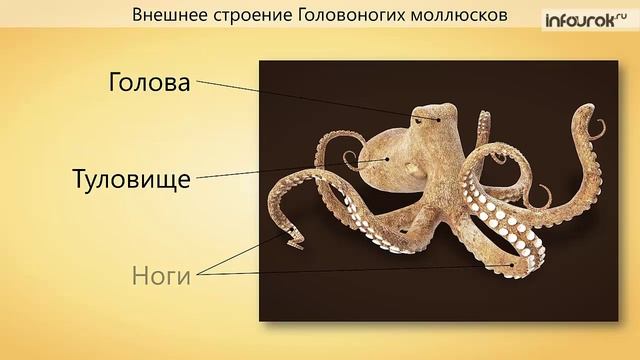 Внешнее строение Головоногих моллюсков

infourok.ru

Голова

Туловище

Ноги